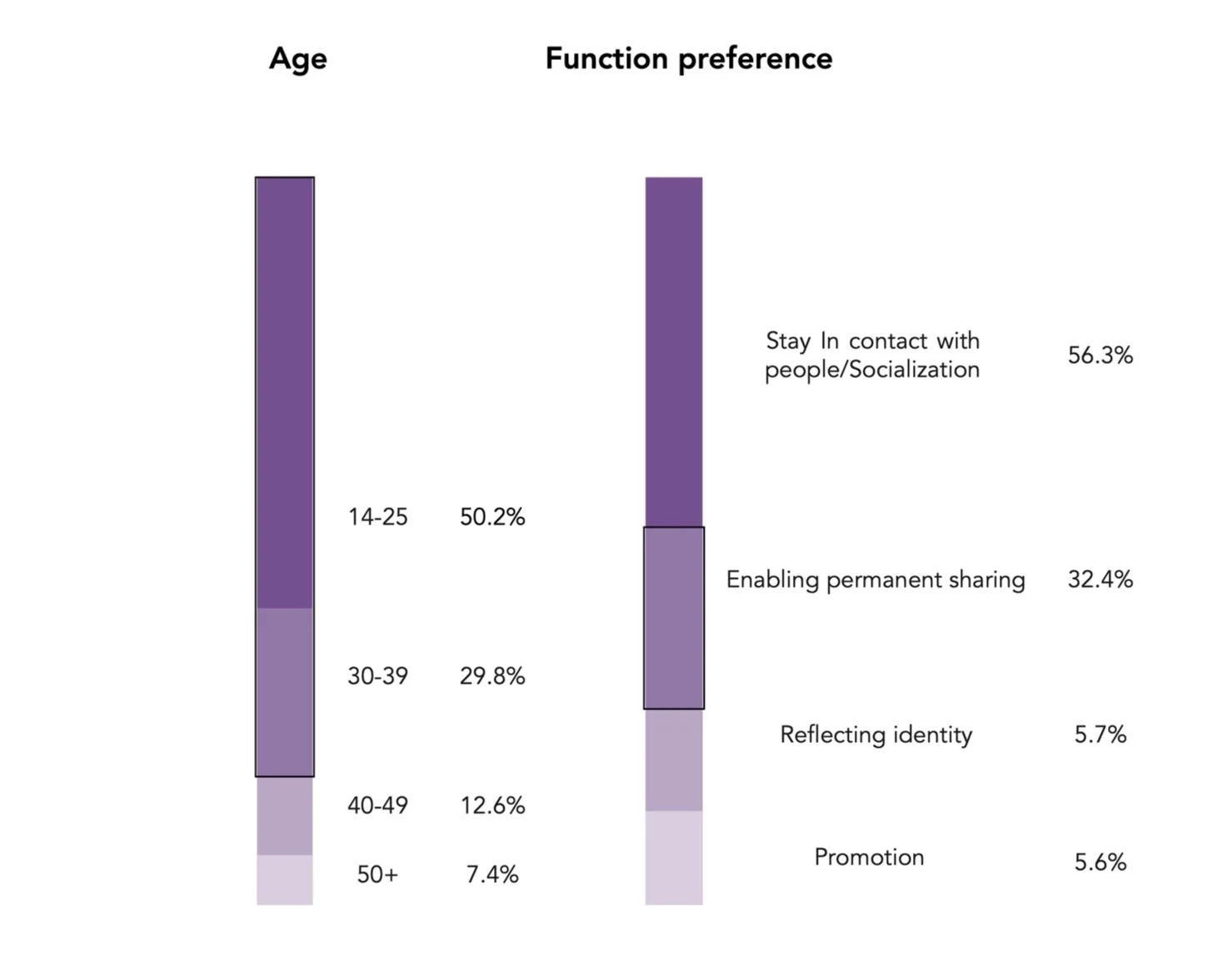 Age

14-25 50.2%

30-39 29.8%

40-49 12.6%

50+ 7.4%

Function preference

Stay In contact with people/Socialization 56.3%

Enabling permanent sharing 32.4%

Reflecting identity 5.7%

Promotion 5.6%